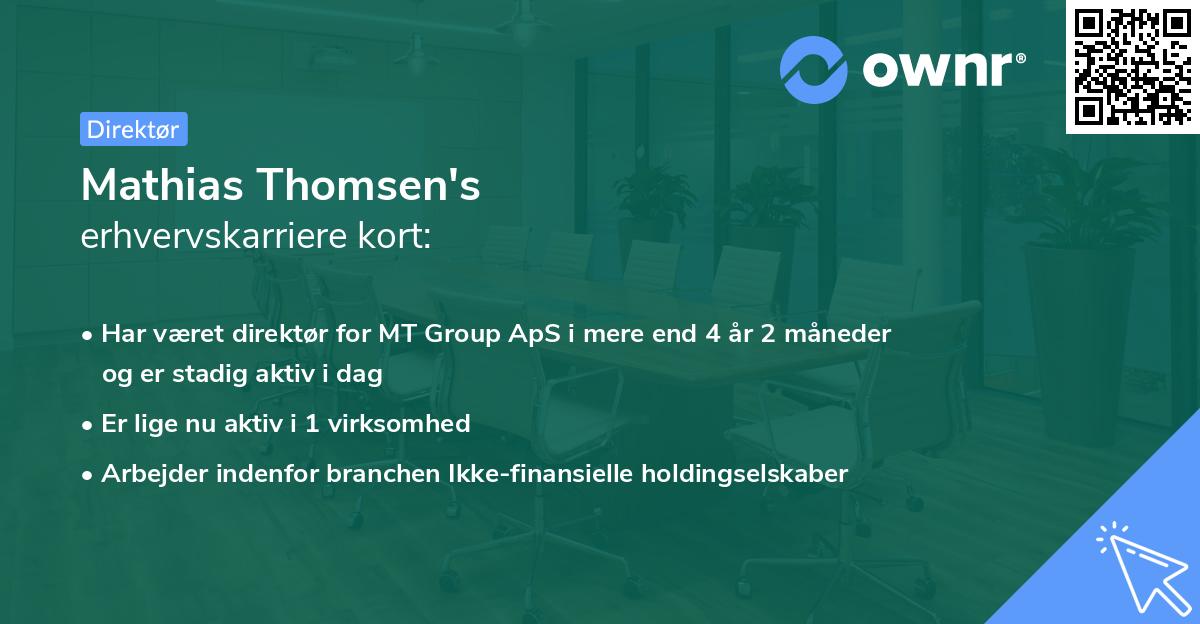 ownr®

Direktør

Mathias Thomsen's
erhvervskarriere kort:

• Har været direktør for MT Group ApS i mere end 4 år 2 måneder og er stadig aktiv i dag

• Er lige nu aktiv i 1 virksomhed

• Arbejder indenfor branchen Ikke-finansielle holdingselskaber